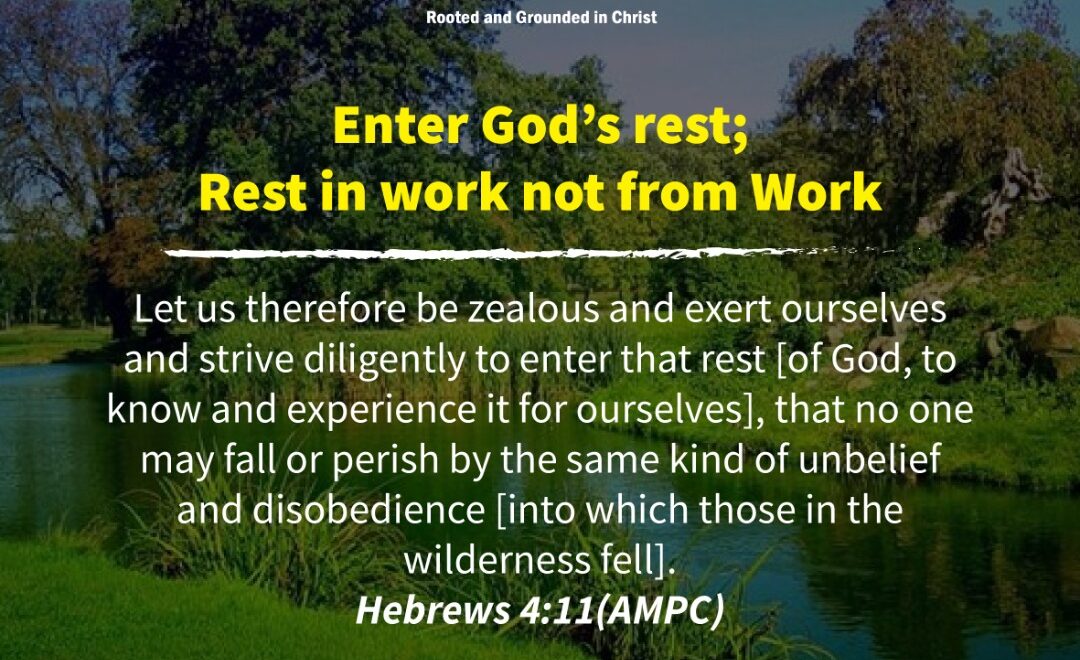 Rooted and Grounded in Christ

Enter God's rest;
Rest in work not from Work

Let us therefore be zealous and exert ourselves and strive diligently to enter that rest [of God, to know and experience it for ourselves], that no one may fall or perish by the same kind of unbelief and disobedience [into which those in the wilderness fell].

Hebrews 4:11(AMPC)